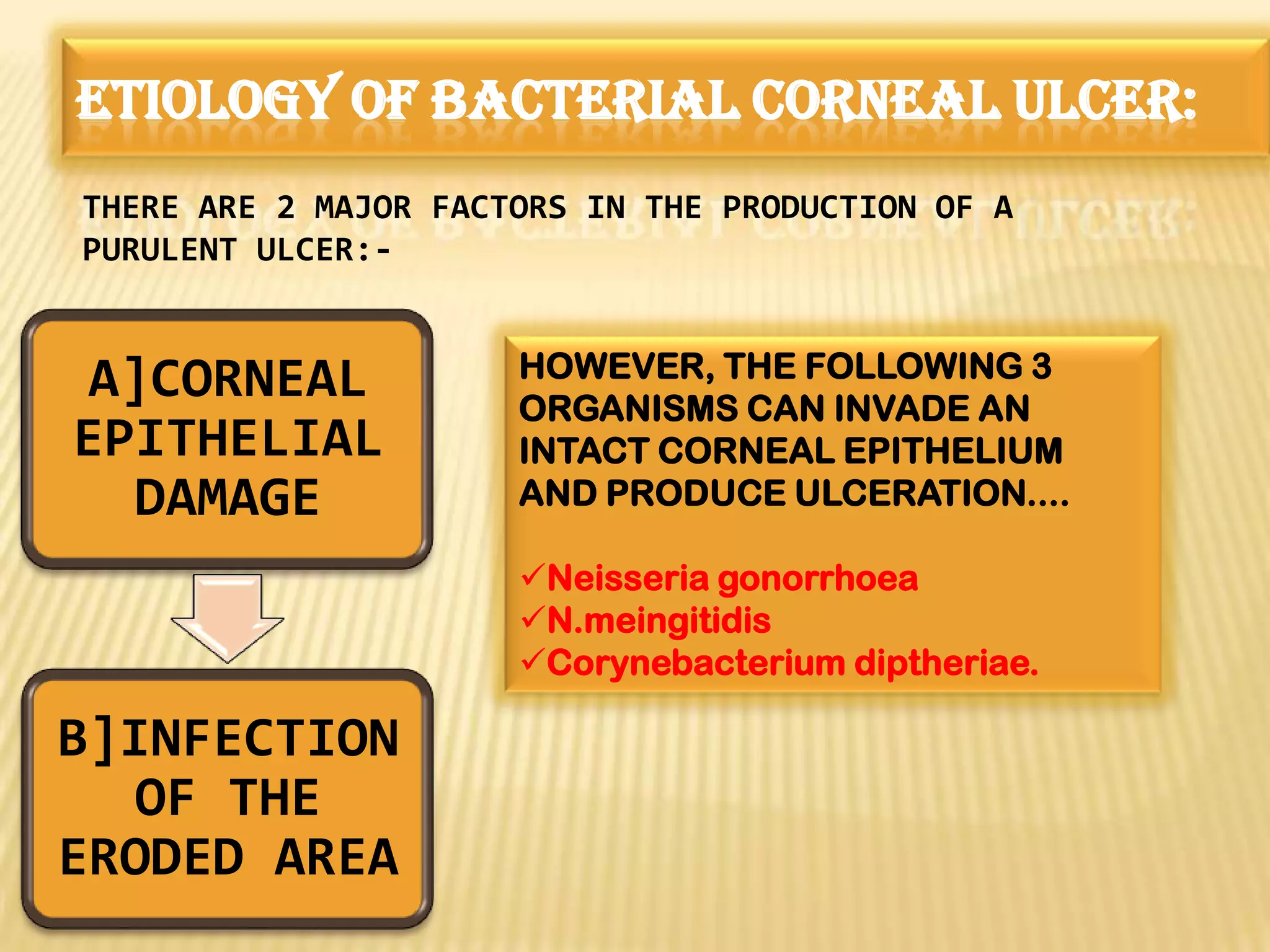 ETIOLOGY OF BACTERIAL CORNEAL ULCER:

THERE ARE 2 MAJOR FACTORS IN THE PRODUCTION OF A PURULENT ULCER:-

A]CORNEAL EPITHELIAL DAMAGE

B]INFECTION OF THE ERODED AREA

HOWEVER, THE FOLLOWING 3 ORGANISMS CAN INVADE AN INTACT CORNEAL EPITHELIUM AND PRODUCE ULCERATION….

✓Neisseria gonorrhoea
✓N.meingitidis
✓Corynebacterium diptheriae.